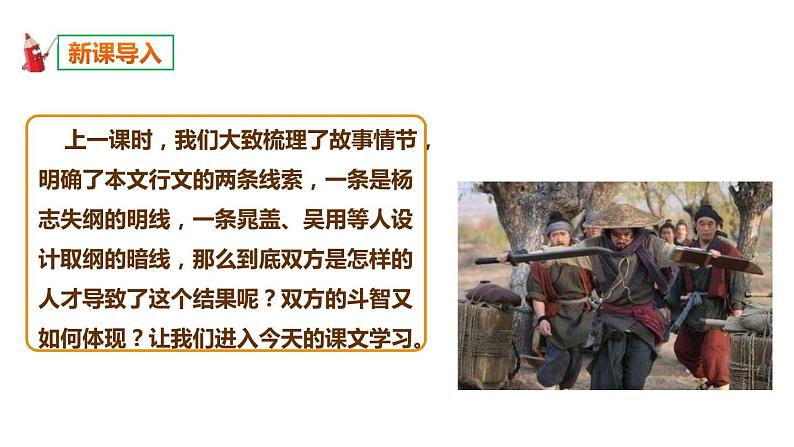 新课导入

上一课时，我们大致梳理了故事情节，明确了本文行文的两条线索，一条是杨志失纲的明线，一条晁盖、吴用等人设计取纲的暗线，那么到底双方是怎样的人才导致了这个结果呢？双方的斗智又如何体现？让我们进入今天的课文学习。